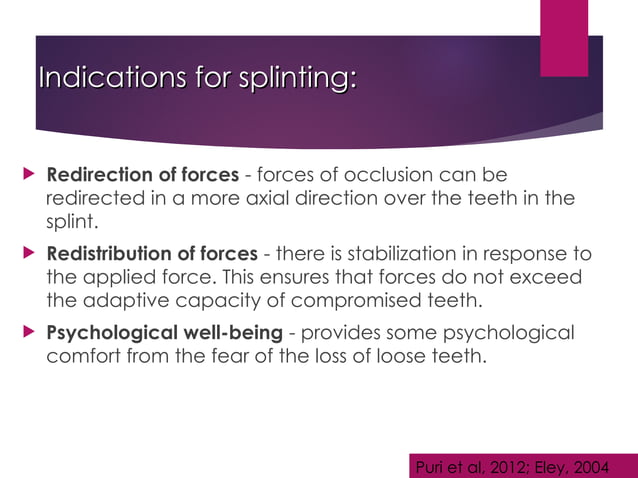 Indications for splinting:

Redirection of forces - forces of occlusion can be redirected in a more axial direction over the teeth in the splint.

Redistribution of forces - there is stabilization in response to the applied force. This ensures that forces do not exceed the adaptive capacity of compromised teeth.

Psychological well-being - provides some psychological comfort from the fear of the loss of loose teeth.

Puri et al, 2012; Eley, 2004